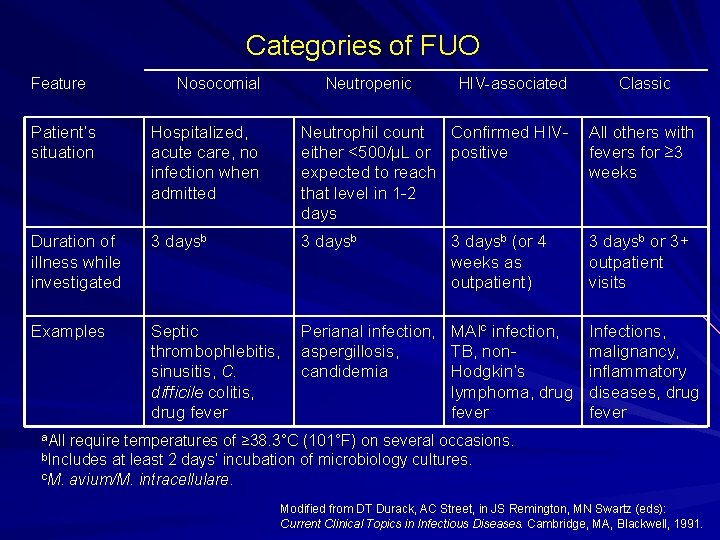 Categories of FUO

| Feature | Nosocomial | Neutropenic | HIV-associated | Classic |
|---|---|---|---|---|
| Patient's situation | Hospitalized, acute care, no infection when admitted | Neutrophil count either <500/µL or expected to reach that level in 1-2 days | Confirmed HIV-positive | All others with fevers for ≥3 weeks |
| Duration of illness while investigated | 3 days$^b$ | 3 days$^b$ | 3 days$^b$ (or 4 weeks as outpatient) | 3 days$^b$ or 3+ outpatient visits |
| Examples | Septic thrombophlebitis, sinusitis, C. difficile colitis, drug fever | Perianal infection, aspergillosis, candidemia | MAI$^c$ infection, TB, non-Hodgkin's lymphoma, drug fever | Infections, malignancy, inflammatory diseases, drug fever |

$^a$All require temperatures of ≥38.3°C (101°F) on several occasions.
$^b$Includes at least 2 days' incubation of microbiology cultures.
$^c$M. avium/M. intracellulare.

Modified from DT Durack, AC Street, in JS Remington, MN Swartz (eds): Current Clinical Topics in Infectious Diseases. Cambridge, MA, Blackwell, 1991.